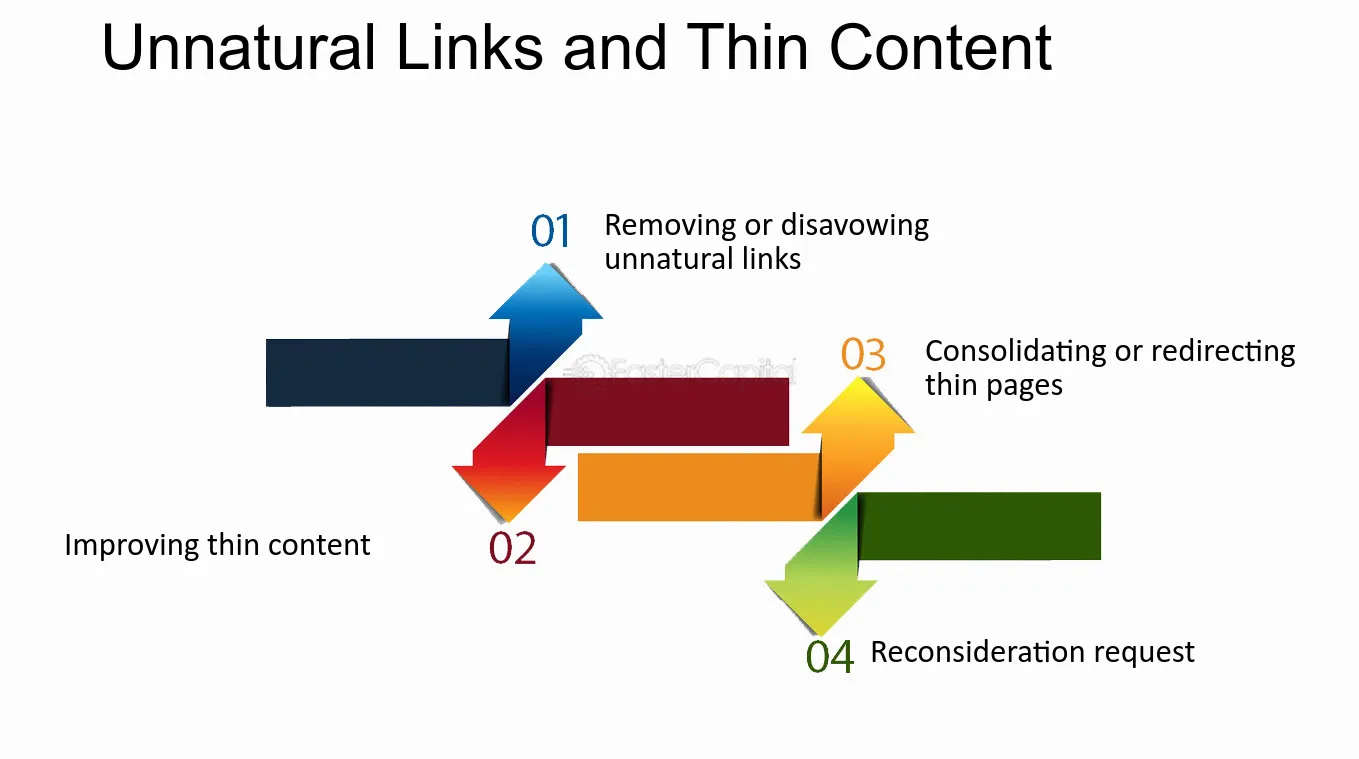 Unnatural Links and Thin Content

01 Removing or disavowing unnatural links

03 Consolidating or redirecting thin pages

Improving thin content

02

04 Reconsideration request

FasterCapital